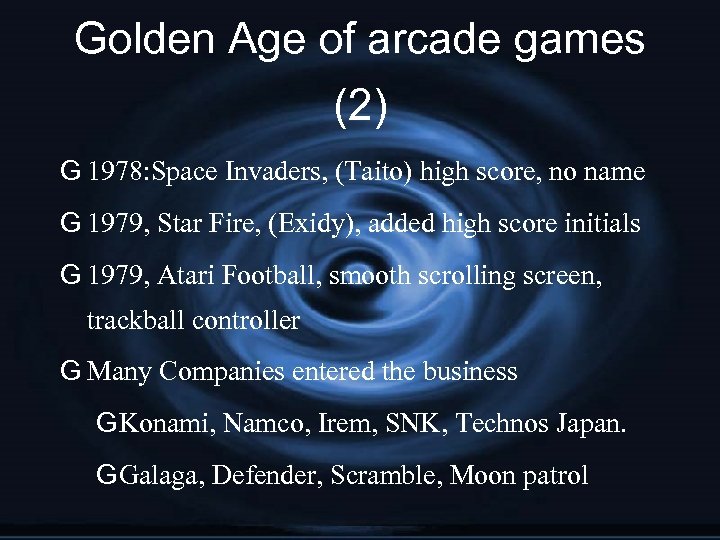 Golden Age of arcade games (2)

G 1978:Space Invaders, (Taito) high score, no name

G 1979, Star Fire, (Exidy), added high score initials

G 1979, Atari Football, smooth scrolling screen, trackball controller

G Many Companies entered the business

GKonami, Namco, Irem, SNK, Technos Japan.

GGalaga, Defender, Scramble, Moon patrol